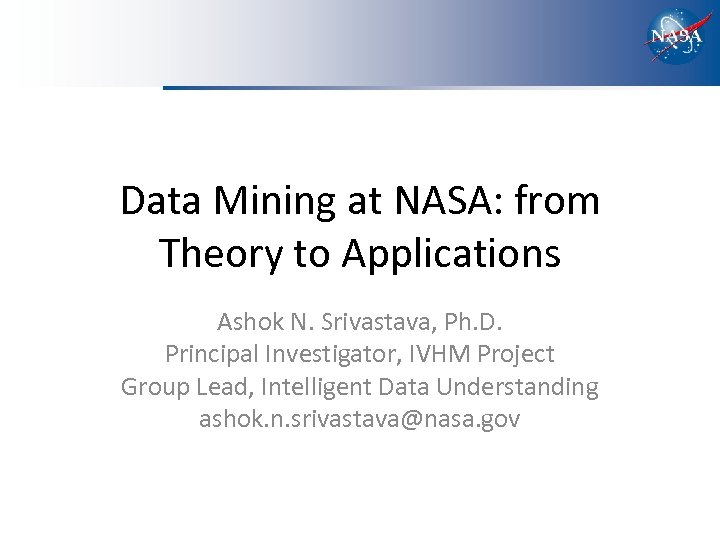 NASA

Data Mining at NASA: from Theory to Applications

Ashok N. Srivastava, Ph.D.
Principal Investigator, IVHM Project
Group Lead, Intelligent Data Understanding
ashok.n.srivastava@nasa.gov